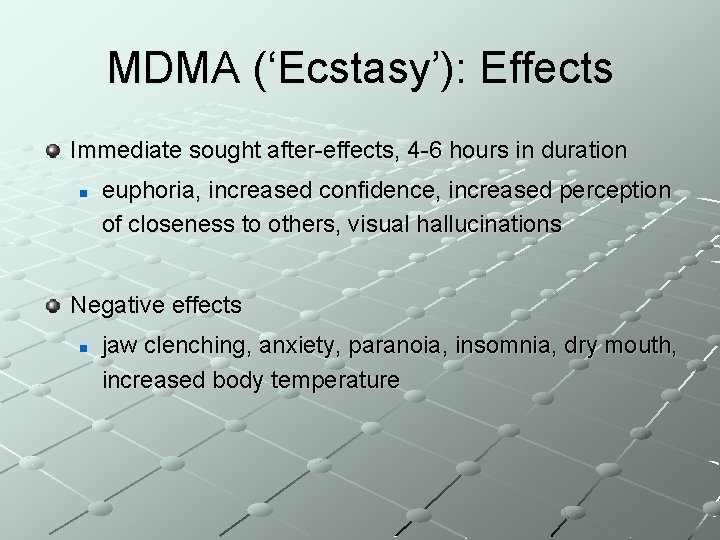 MDMA (‘Ecstasy’): Effects

Immediate sought after-effects, 4-6 hours in duration

euphoria, increased confidence, increased perception of closeness to others, visual hallucinations

Negative effects

jaw clenching, anxiety, paranoia, insomnia, dry mouth, increased body temperature